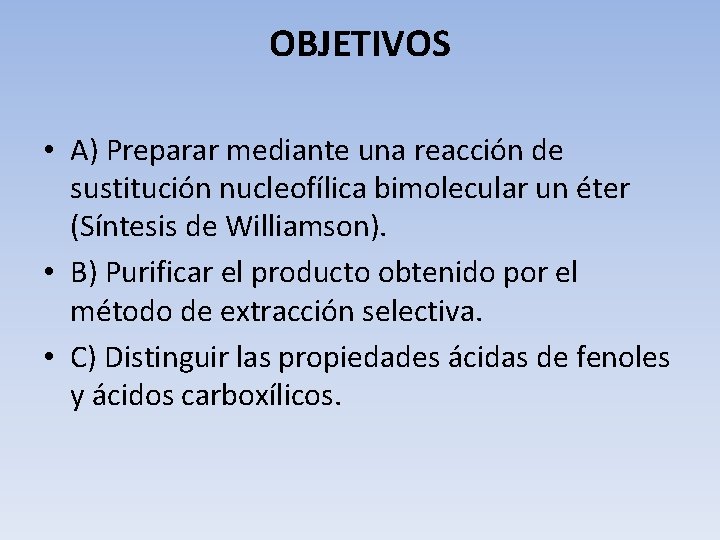 OBJETIVOS

• A) Preparar mediante una reacción de sustitución nucleofílica bimolecular un éter (Síntesis de Williamson).
• B) Purificar el producto obtenido por el método de extracción selectiva.
• C) Distinguir las propiedades ácidas de fenoles y ácidos carboxílicos.